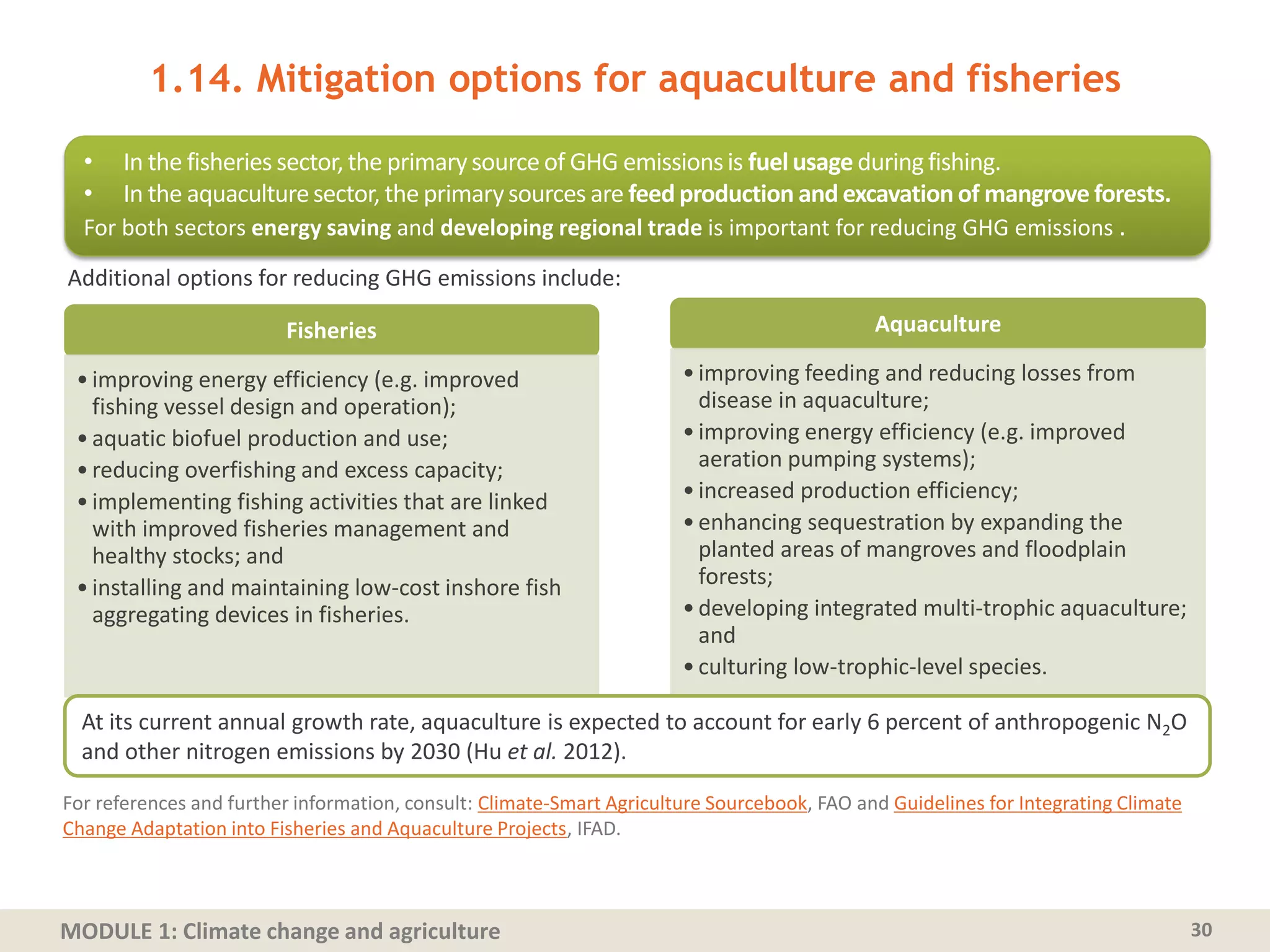 1.14. Mitigation options for aquaculture and fisheries

• In the fisheries sector, the primary source of GHG emissions is fuel usage during fishing.
• In the aquaculture sector, the primary sources are feed production and excavation of mangrove forests.
For both sectors energy saving and developing regional trade is important for reducing GHG emissions .

Additional options for reducing GHG emissions include:

Fisheries

• improving energy efficiency (e.g. improved fishing vessel design and operation);
• aquatic biofuel production and use;
• reducing overfishing and excess capacity;
• implementing fishing activities that are linked with improved fisheries management and healthy stocks; and
• installing and maintaining low-cost inshore fish aggregating devices in fisheries.

Aquaculture

• improving feeding and reducing losses from disease in aquaculture;
• improving energy efficiency (e.g. improved aeration pumping systems);
• increased production efficiency;
• enhancing sequestration by expanding the planted areas of mangroves and floodplain forests;
• developing integrated multi-trophic aquaculture; and
• culturing low-trophic-level species.

At its current annual growth rate, aquaculture is expected to account for early 6 percent of anthropogenic $N_2O$ and other nitrogen emissions by 2030 (Hu et al. 2012).

For references and further information, consult: Climate-Smart Agriculture Sourcebook, FAO and Guidelines for Integrating Climate Change Adaptation into Fisheries and Aquaculture Projects, IFAD.

MODULE 1: Climate change and agriculture
30